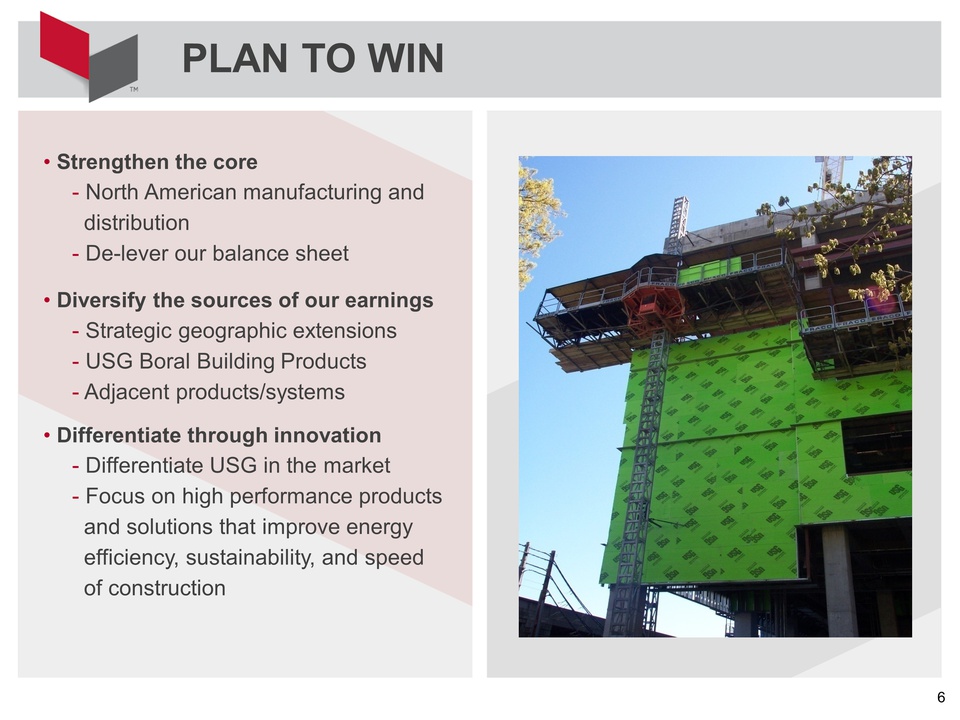 TM

PLAN TO WIN

• Strengthen the core
- North American manufacturing and distribution
- De-lever our balance sheet

• Diversify the sources of our earnings
- Strategic geographic extensions
- USG Boral Building Products
- Adjacent products/systems

• Differentiate through innovation
- Differentiate USG in the market
- Focus on high performance products and solutions that improve energy efficiency, sustainability, and speed of construction

6